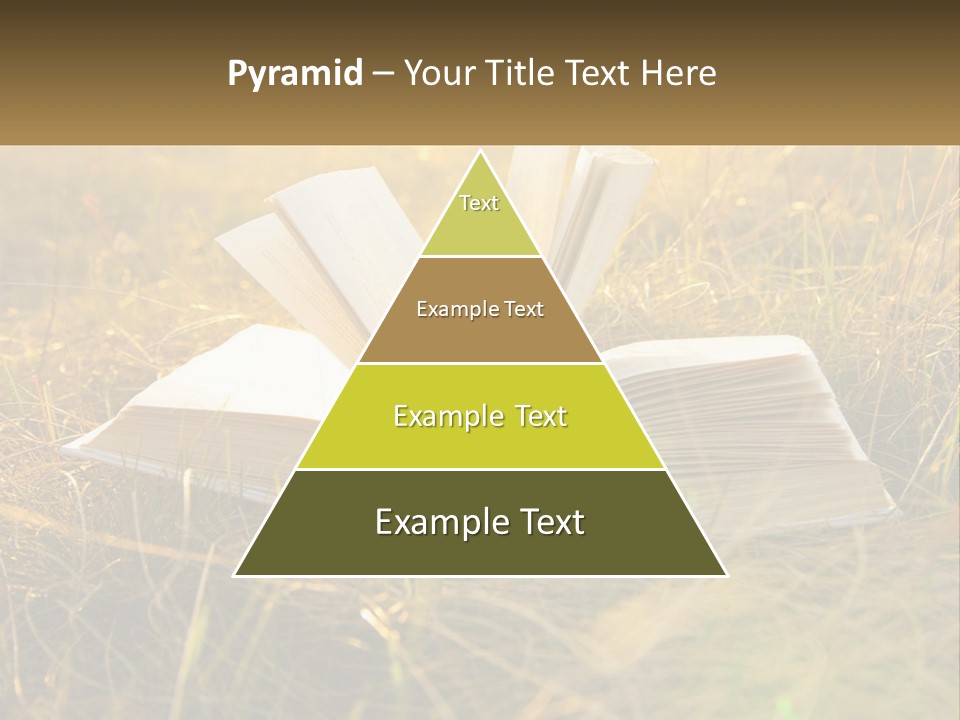 Pyramid – Your Title Text Here

Text

Example Text

Example Text

Example Text